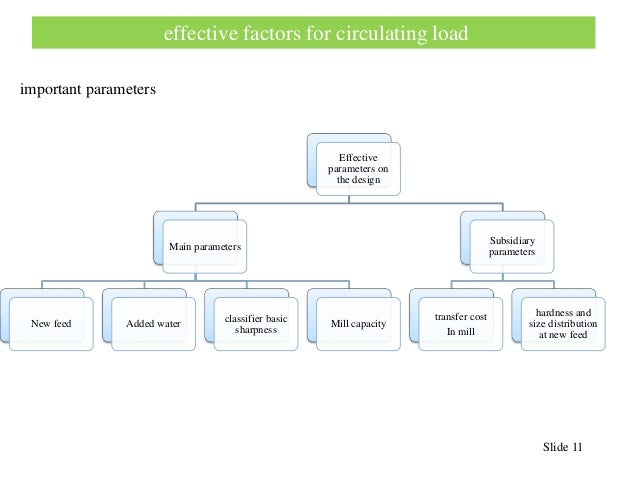 effective factors for circulating load

important parameters

Effective parameters on the design

Main parameters

Subsidiary parameters

New feed

Added water

classifier basic sharpness

Mill capacity

transfer cost
In mill

hardness and size distribution at new feed

Slide 11